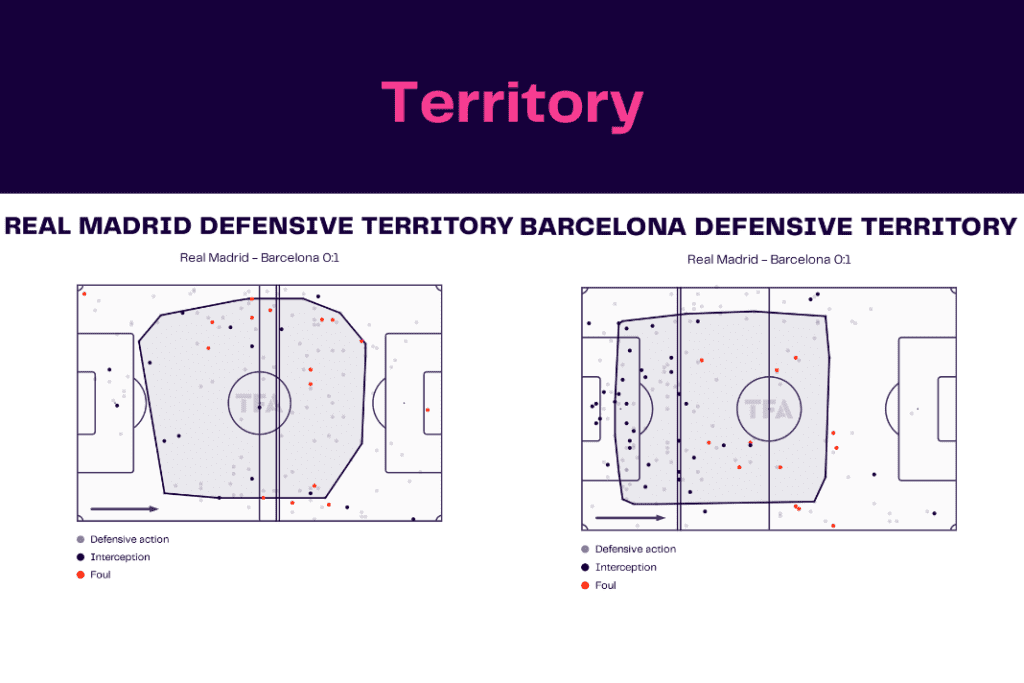 Territory

REAL MADRID DEFENSIVE TERRITORY

Real Madrid – Barcelona 0:1

TFA

Defensive action
Interception
Foul

BARCELONA DEFENSIVE TERRITORY

Real Madrid – Barcelona 0:1

TFA

Defensive action
Interception
Foul